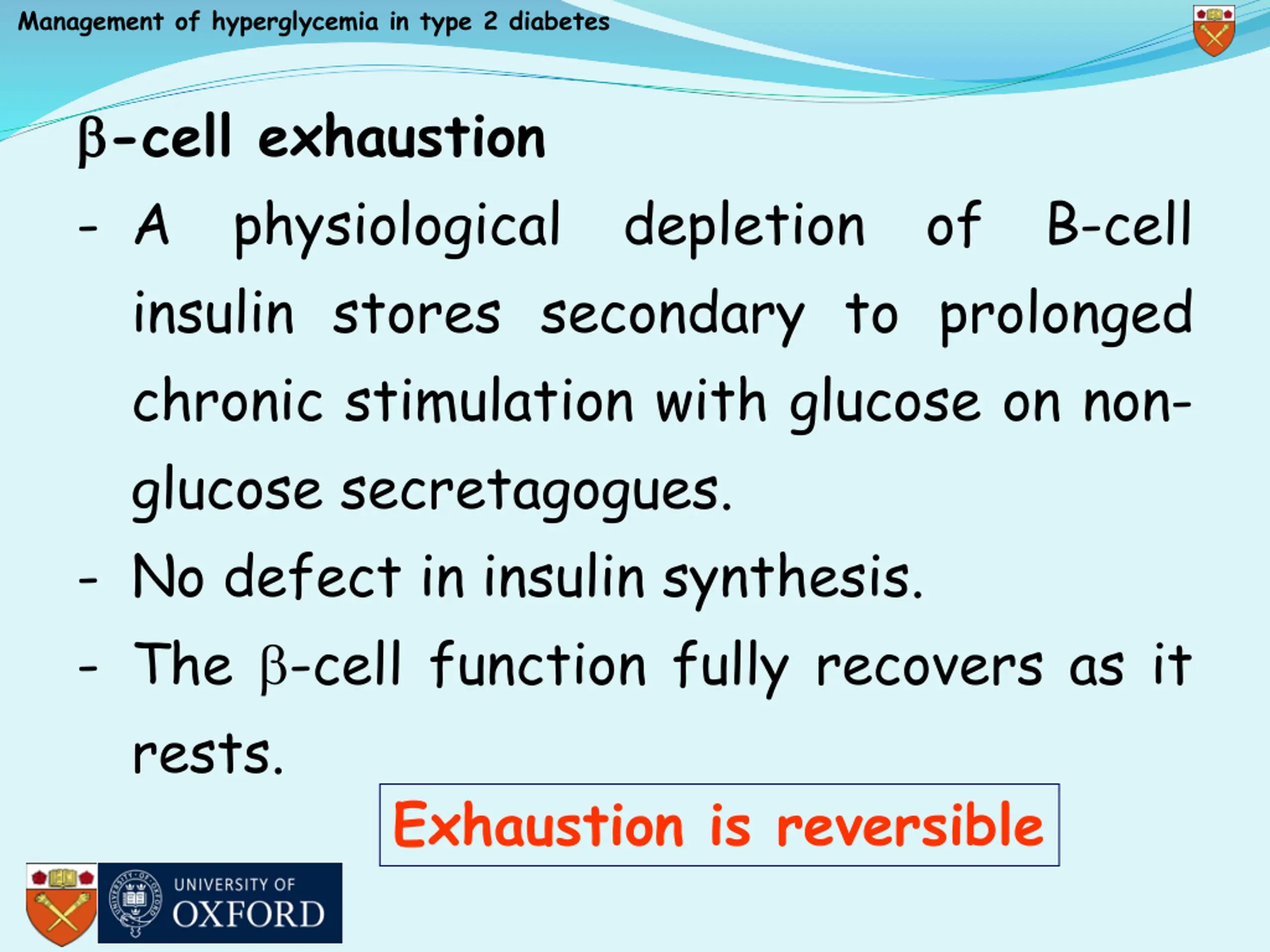 Management of hyperglycemia in type 2 diabetes

β-cell exhaustion

- A physiological depletion of B-cell insulin stores secondary to prolonged chronic stimulation with glucose on non-glucose secretagogues.
- No defect in insulin synthesis.
- The β-cell function fully recovers as it rests.

Exhaustion is reversible

UNIVERSITY OF OXFORD